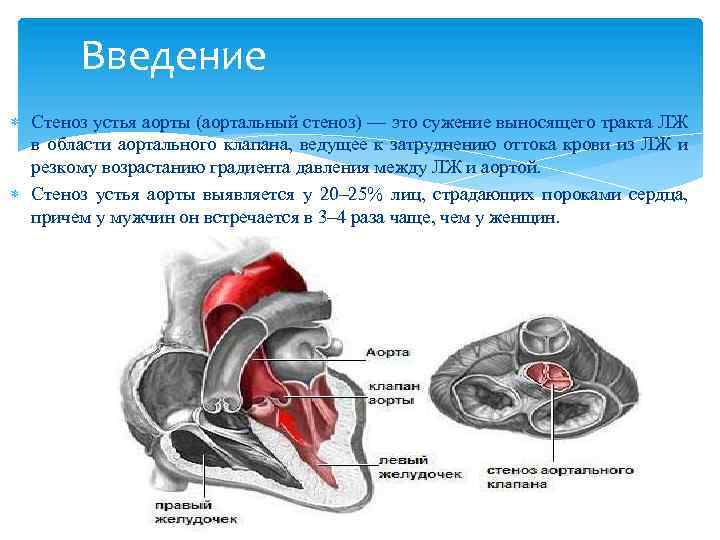 Введение

Стеноз устья аорты (аортальный стеноз) — это сужение выносящего тракта ЛЖ в области аортального клапана, ведущее к затруднению оттока крови из ЛЖ и резкому возрастанию градиента давления между ЛЖ и аортой.

Стеноз устья аорты выявляется у 20–25% лиц, страдающих пороками сердца, причем у мужчин он встречается в 3–4 раза чаще, чем у женщин.

Аорта

клапан аорты

левый желудочек

правый желудочек

стеноз аортального клапана